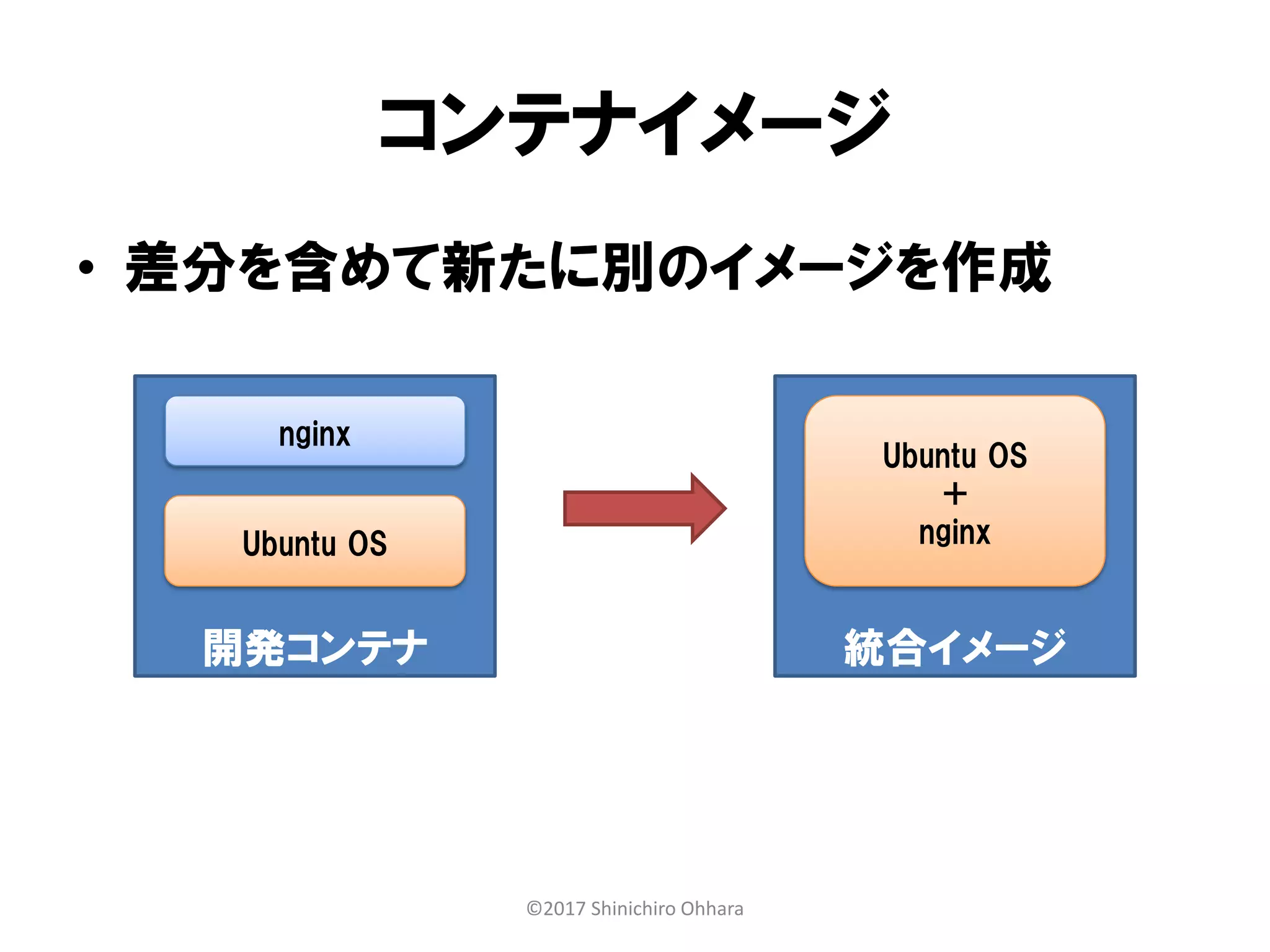 コンテナイメージ

• 差分を含めて新たに別のイメージを作成

nginx

Ubuntu OS

開発コンテナ

Ubuntu OS
+
nginx

統合イメージ

©2017 Shinichiro Ohhara